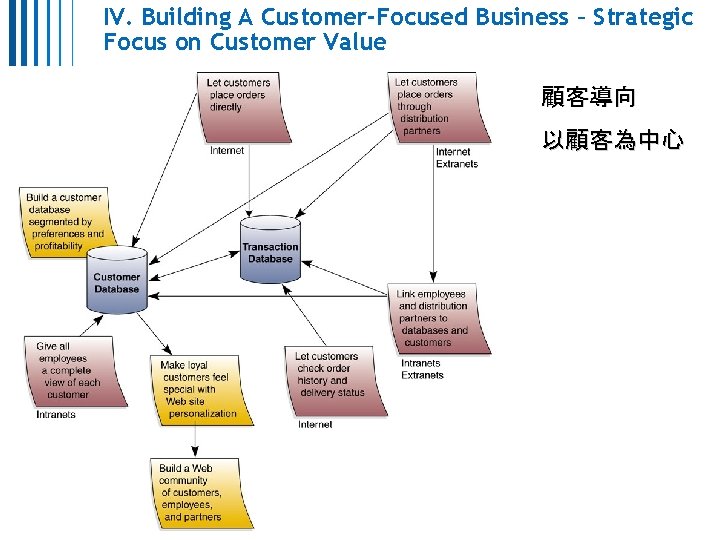 IV. Building A Customer-Focused Business – Strategic Focus on Customer Value

Let customers place orders directly

Internet

Let customers place orders through distribution partners

Internet Extranets

顧客導向

以顧客為中心

Build a customer database segmented by preferences and profitability

Customer Database

Transaction Database

Link employees and distribution partners to databases and customers

Intranets Extranets

Give all employees a complete view of each customer

Intranets

Make loyal customers feel special with Web site personalization

Let customers check order history and delivery status

Internet

Build a Web community of customers, employees, and partners